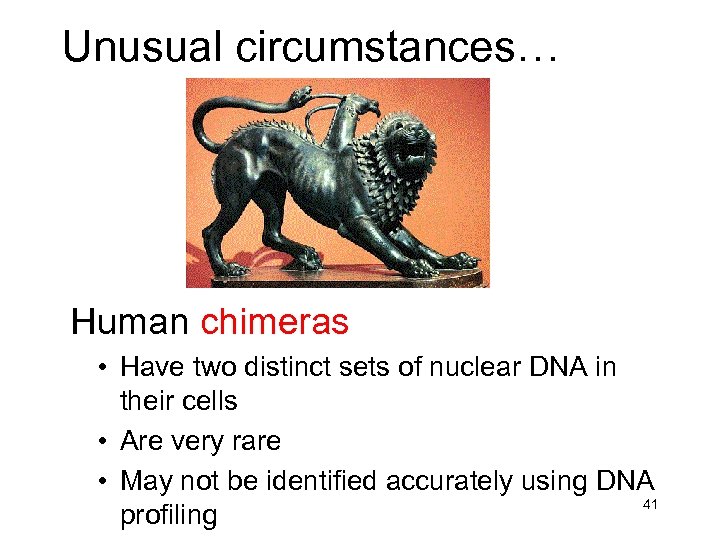 Unusual circumstances…

Human chimeras

• Have two distinct sets of nuclear DNA in their cells

• Are very rare

• May not be identified accurately using DNA profiling

41